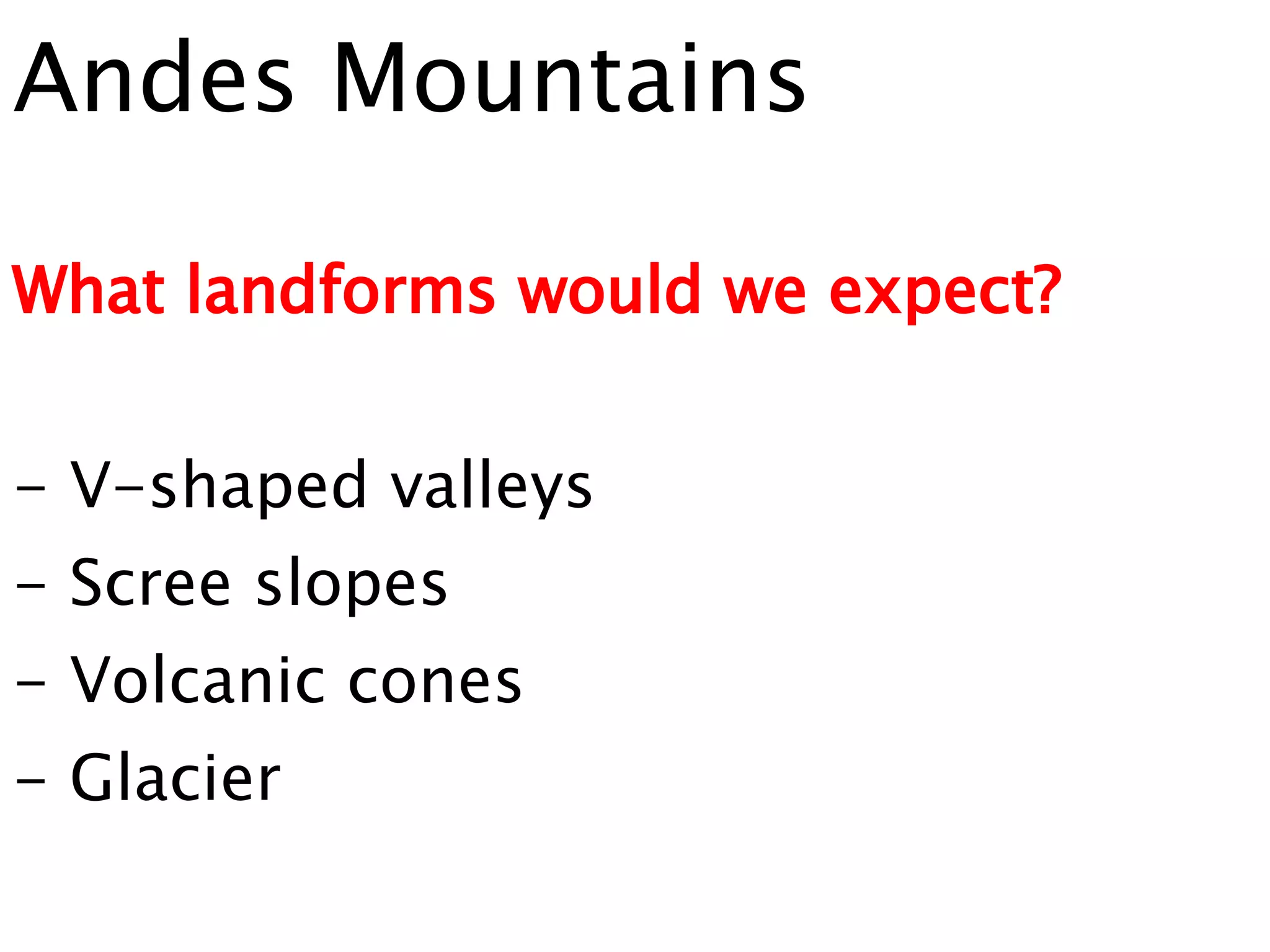 Andes Mountains

What landforms would we expect?

- V-shaped valleys
- Scree slopes
- Volcanic cones
- Glacier